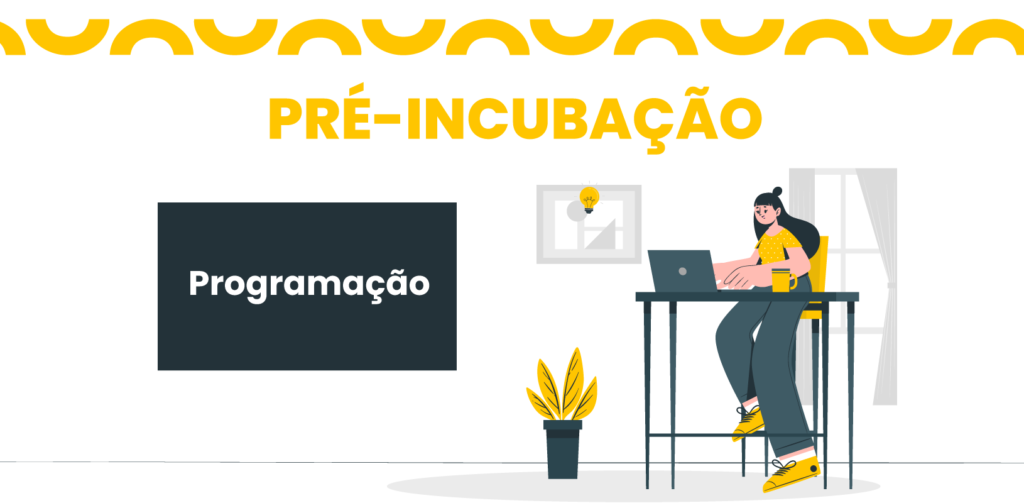 PRÉ-INCUBAÇÃO

Programação